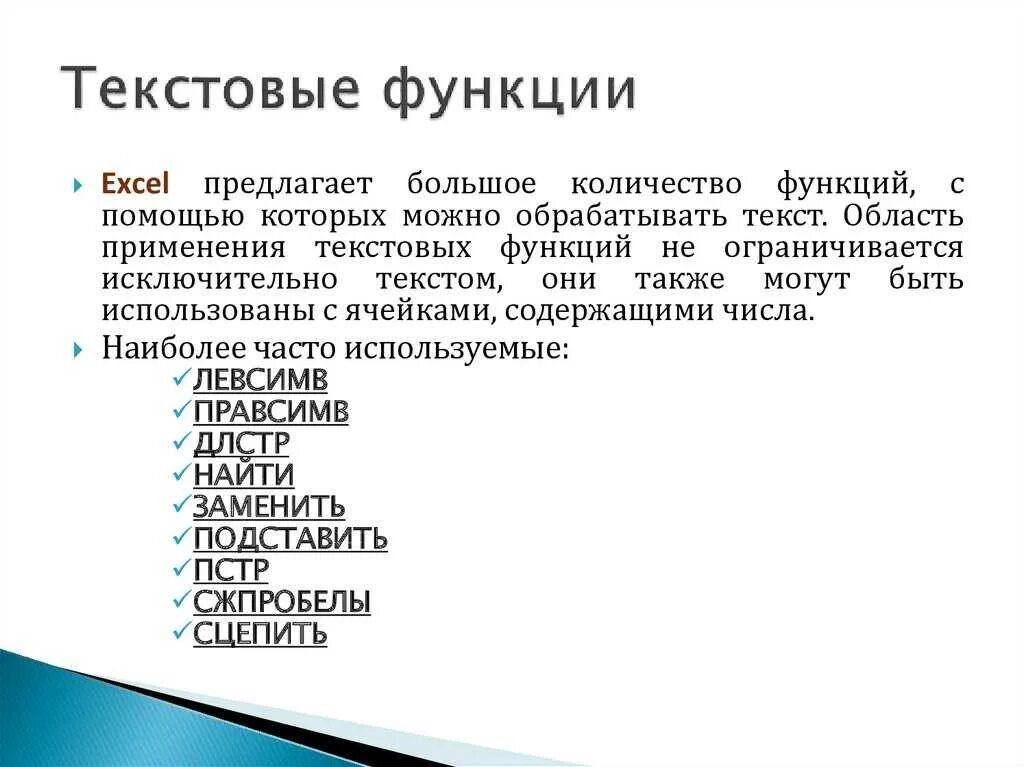 Текстовые функции

Excel предлагает большое количество функций, с помощью которых можно обрабатывать текст. Область применения текстовых функций не ограничивается исключительно текстом, они также могут быть использованы с ячейками, содержащими числа.

Наиболее часто используемые:

✓ЛЕВСИМВ
✓ПРАВСИМВ
✓ДЛСТР
✓НАЙТИ
✓ЗАМЕНИТЬ
✓ПОДСТАВИТЬ
✓ПСТР
✓СЖПРОБЕЛЫ
✓СЦЕПИТЬ